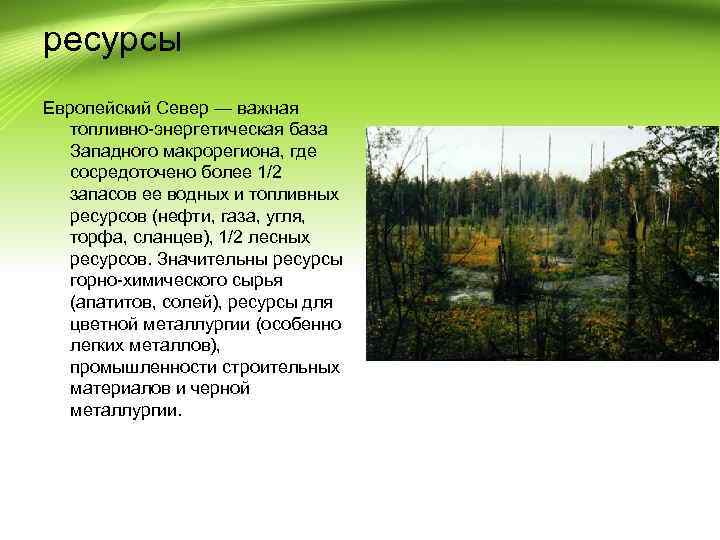 ресурсы

Европейский Север — важная топливно-энергетическая база Западного макрорегиона, где сосредоточено более 1/2 запасов ее водных и топливных ресурсов (нефти, газа, угля, торфа, сланцев), 1/2 лесных ресурсов. Значительны ресурсы горно-химического сырья (апатитов, солей), ресурсы для цветной металлургии (особенно легких металлов), промышленности строительных материалов и черной металлургии.